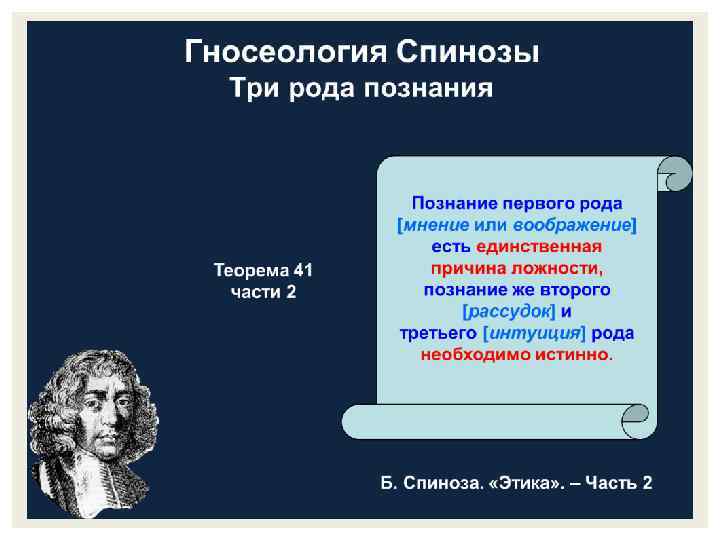 Гносеология Спинозы
Три рода познания

Теорема 41 части 2

Познание первого рода [мнение или воображение] есть единственная причина ложности, познание же второго [рассудок] и третьего [интуиция] рода необходимо истинно.

Б. Спиноза. «Этика». – Часть 2